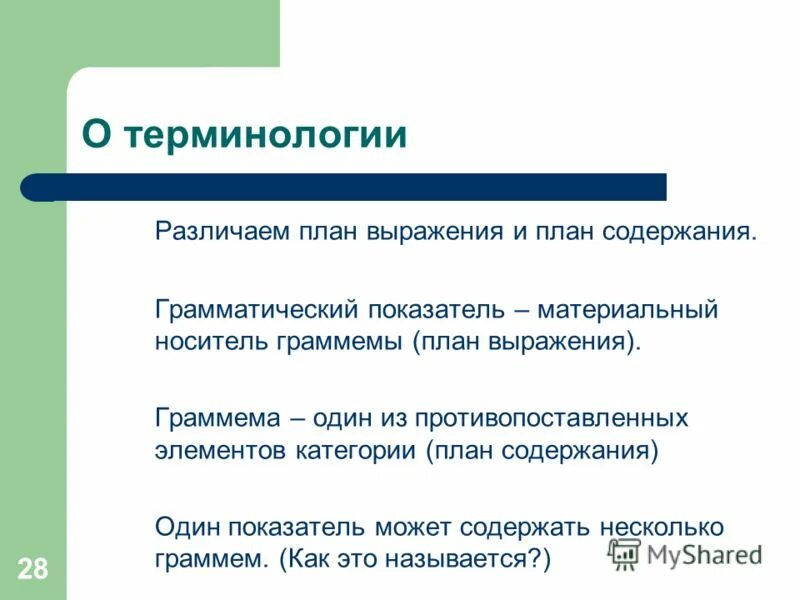 О терминологии

Различаем план выражения и план содержания.

Грамматический показатель – материальный носитель граммемы (план выражения).

Граммема – один из противопоставленных элементов категории (план содержания)

Один показатель может содержать несколько граммем. (Как это называется?)

28

MyShared